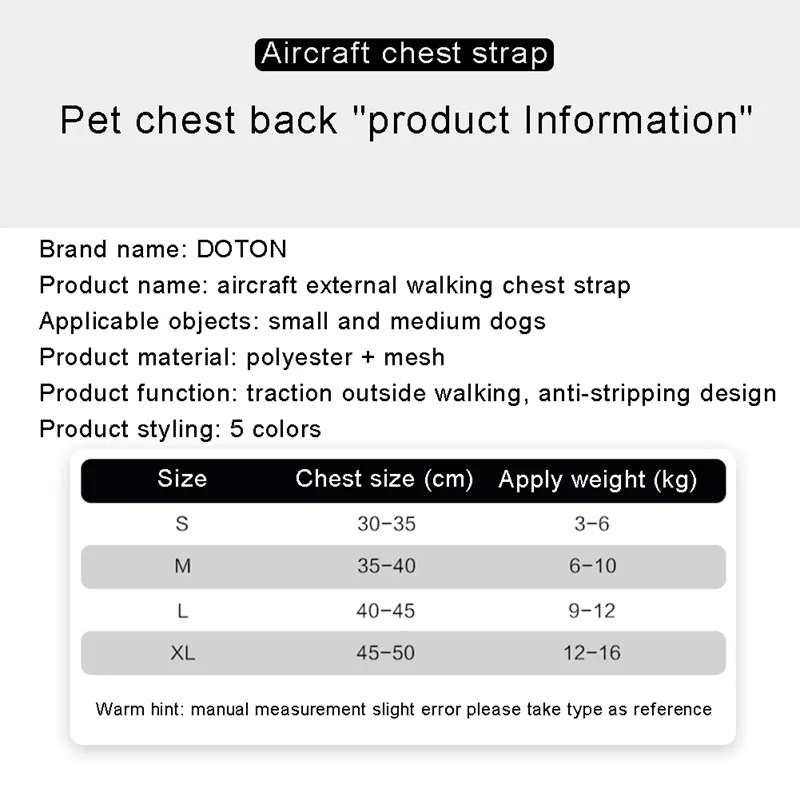 Aircraft chest strap

Pet chest back "product Information"

Brand name: DOTON
Product name: aircraft external walking chest strap
Applicable objects: small and medium dogs
Product material: polyester + mesh
Product function: traction outside walking, anti-stripping design
Product styling: 5 colors

| Size | Chest size (cm) | Apply weight (kg) |
|---|---|---|
| S | 30-35 | 3-6 |
| M | 35-40 | 6-10 |
| L | 40-45 | 9-12 |
| XL | 45-50 | 12-16 |

Warm hint: manual measurement slight error please take type as reference